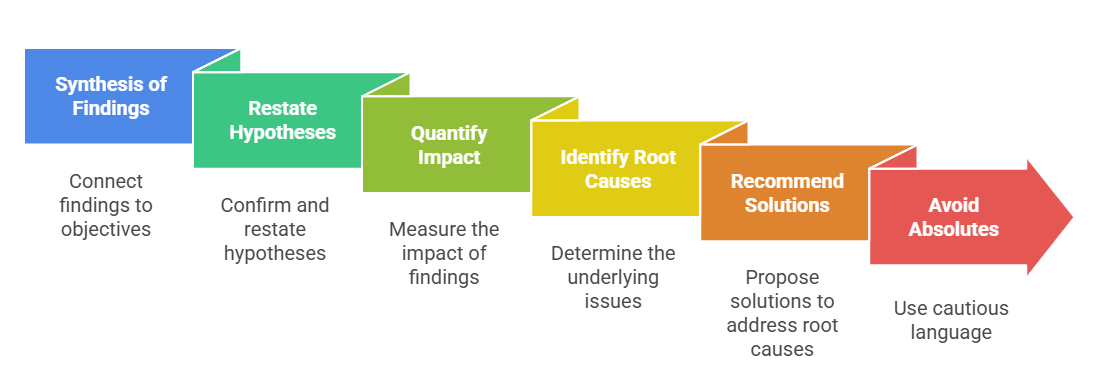 Synthesis of Findings

Connect findings to objectives

Restate Hypotheses

Confirm and restate hypotheses

Quantify Impact

Measure the impact of findings

Identify Root Causes

Determine the underlying issues

Recommend Solutions

Propose solutions to address root causes

Avoid Absolutes

Use cautious language